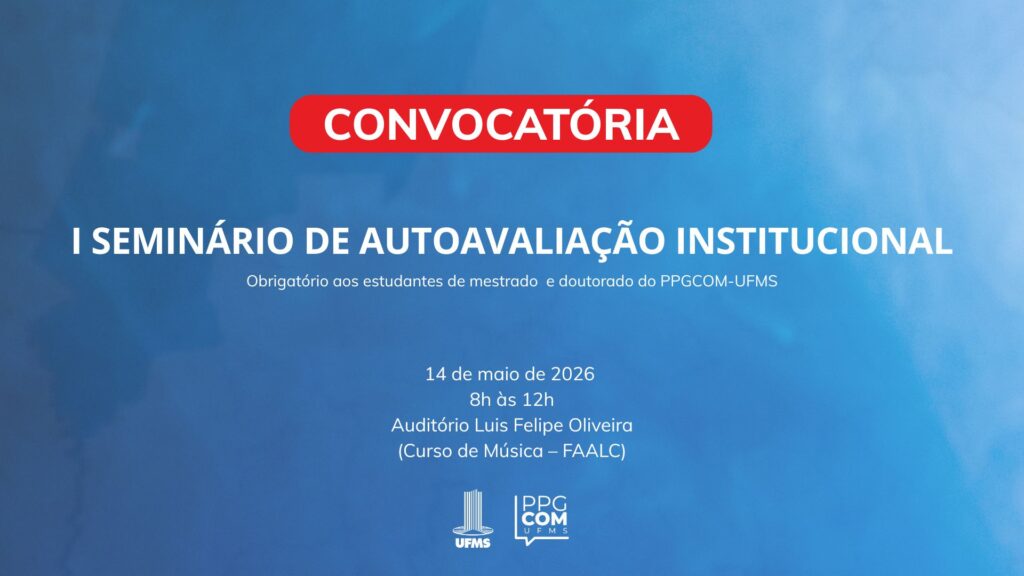 CONVOCATÓRIA

I SEMINÁRIO DE AUTOAVALIAÇÃO INSTITUCIONAL

Obrigatório aos estudantes de mestrado e doutorado do PPGCOM-UFMS

14 de maio de 2026
8h às 12h
Auditório Luis Felipe Oliveira
(Curso de Música – FAALC)

UFMS

PPG COM UFMS